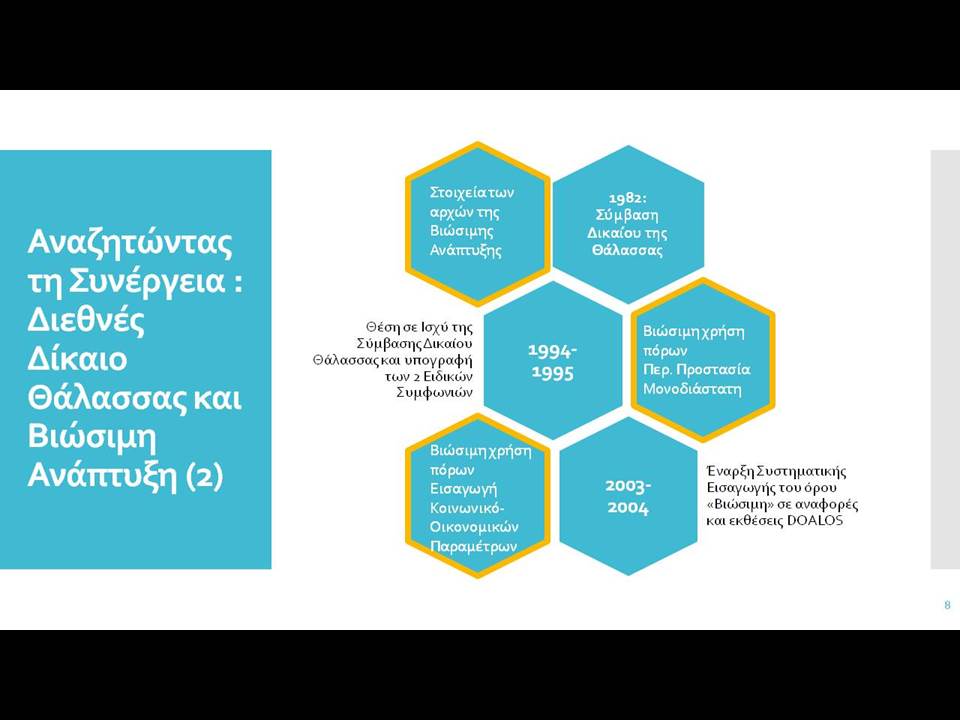 Αναζητώντας τη Συνέργεια : Διεθνές Δίκαιο Θάλασσας και Βιώσιμη Ανάπτυξη (2)

Στοιχεία των αρχών της Βιώσιμης Ανάπτυξης

1982: Σύμβαση Δικαίου της Θάλασσας

Θέση σε Ισχύ της Σύμβασης Δικαίου Θάλασσας και υπογραφή των 2 Ειδικών Συμφωνιών

1994-1995

Βιώσιμη χρήση πόρων Περ. Προστασία Μονοδιάστατη

Βιώσιμη χρήση πόρων Εισαγωγή Κοινωνικό-Οικονομικών Παραμέτρων

2003-2004

Έναρξη Συστηματικής Εισαγωγής του όρου «Βιώσιμη» σε αναφορές και εκθέσεις DOALOS

8